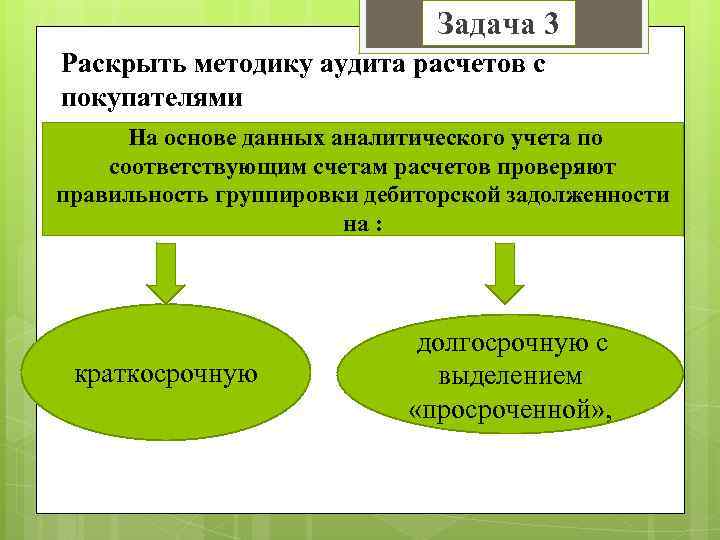 Задача 3

Раскрыть методику аудита расчетов с покупателями

На основе данных аналитического учета по соответствующим счетам расчетов проверяют правильность группировки дебиторской задолженности на :

краткосрочную

долгосрочную с выделением «просроченной»,